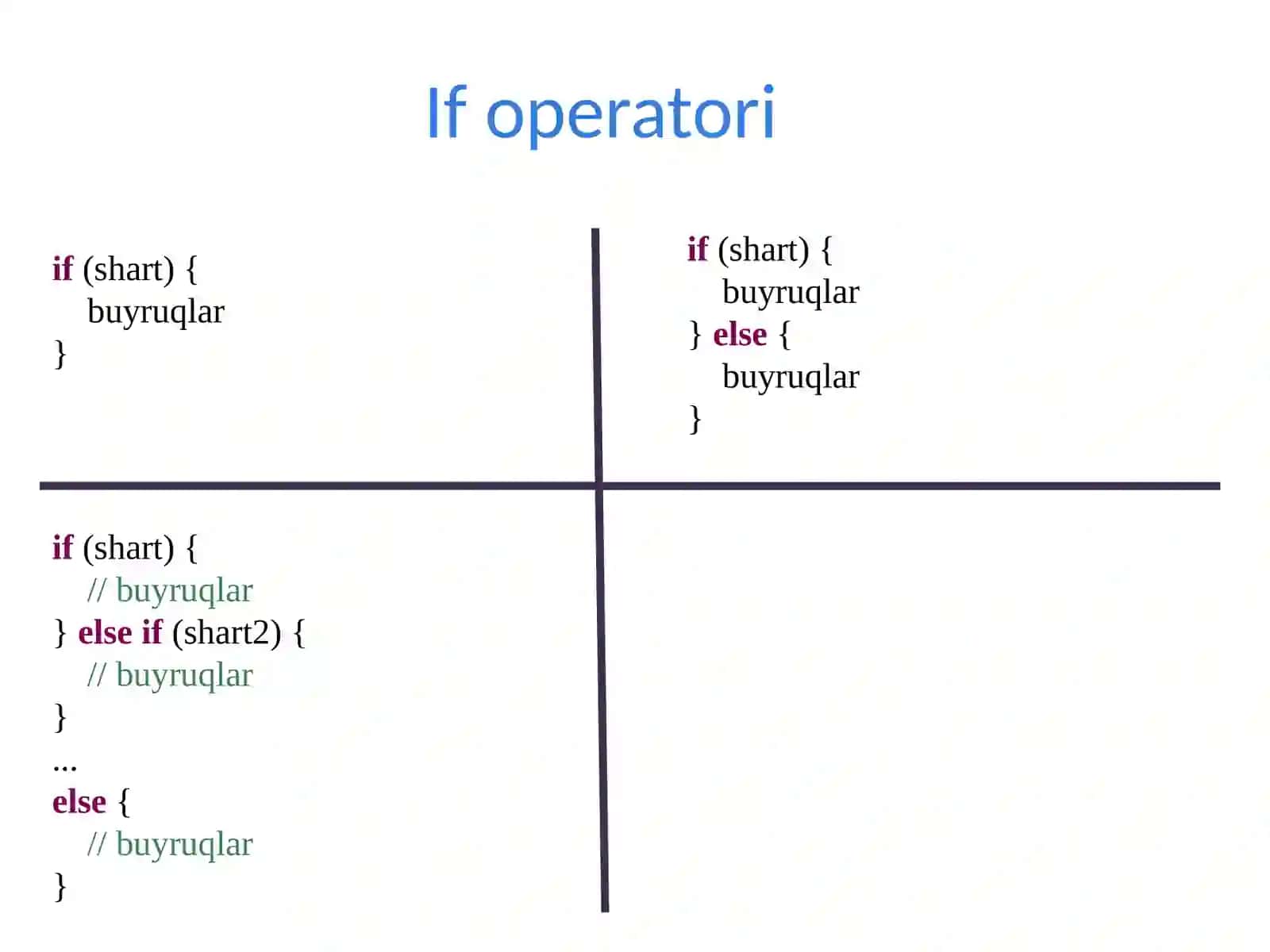 If operatori

if (shart) {
buyruqlar
}

if (shart) {
buyruqlar
} else {
buyruqlar
}

if (shart) {
// buyruqlar
} else if (shart2) {
// buyruqlar
}
...
else {
// buyruqlar
}